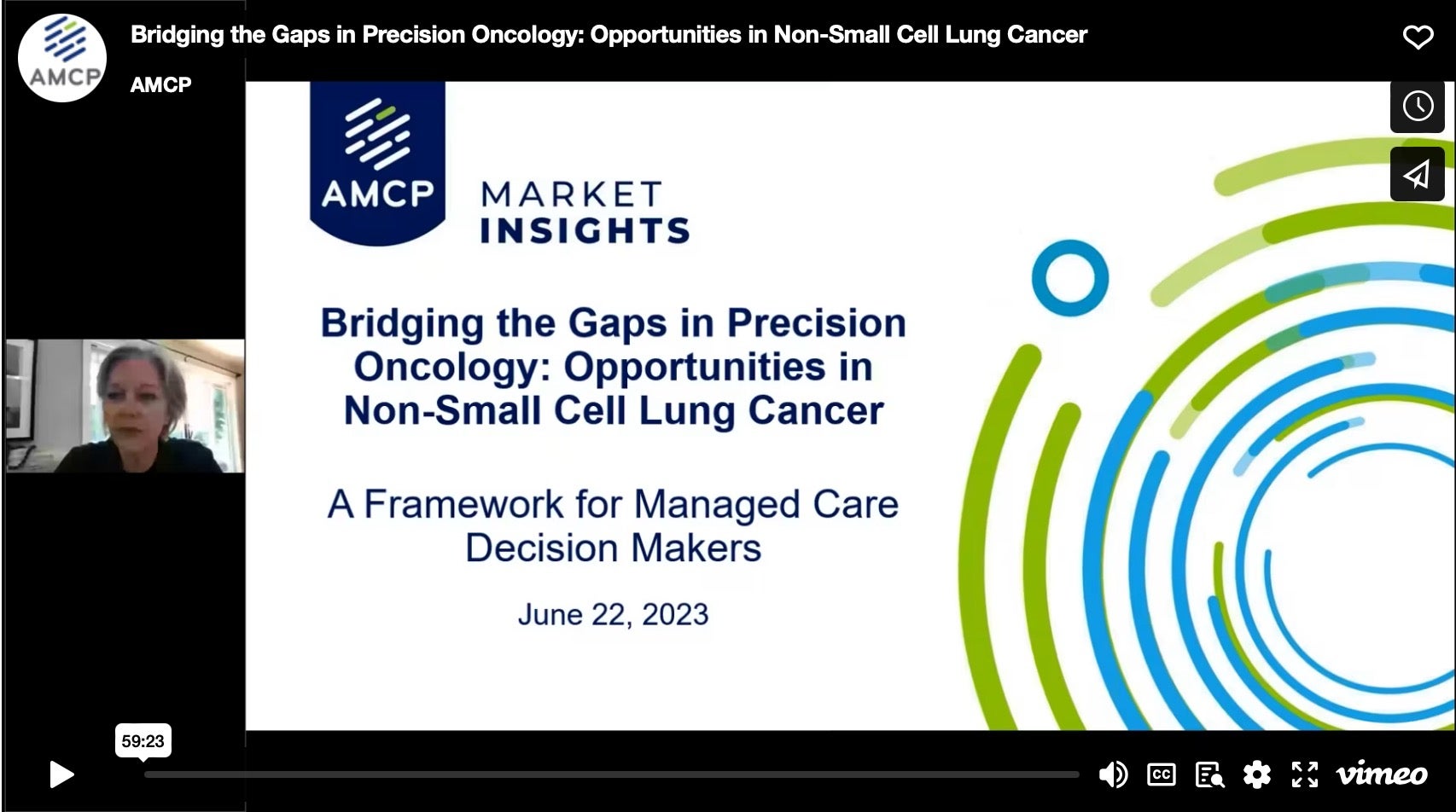 AMCP

Bridging the Gaps in Precision Oncology: Opportunities in Non-Small Cell Lung Cancer

AMCP

AMCP MARKET INSIGHTS

Bridging the Gaps in Precision Oncology: Opportunities in Non-Small Cell Lung Cancer

A Framework for Managed Care Decision Makers

June 22, 2023

59:23

CC

vimeo